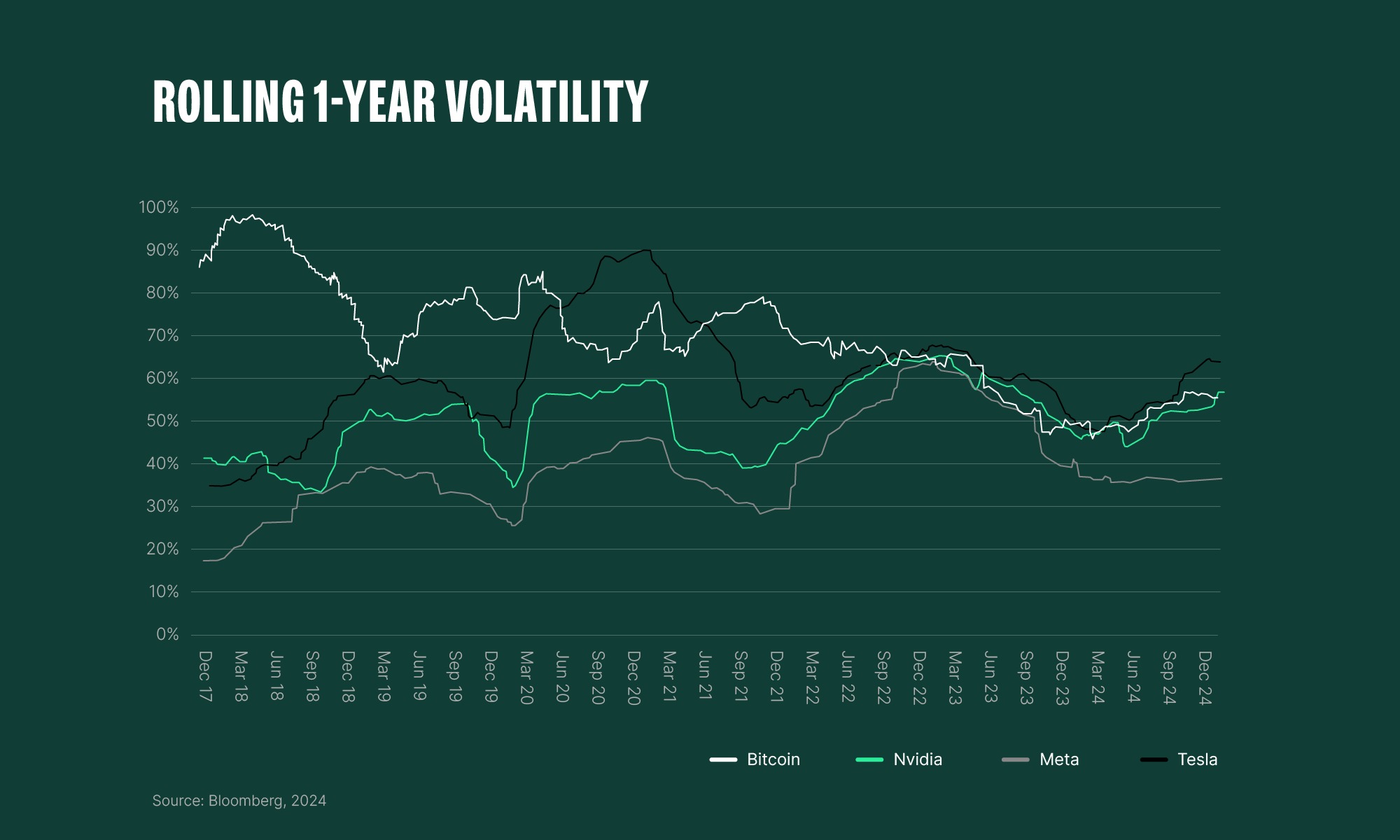 ROLLING 1-YEAR VOLATILITY

100%
90%
80%
70%
60%
50%
40%
30%
20%
10%
0%

Dec 17
Mar 18
Jun 18
Sep 18
Dec 18
Mar 19
Jun 19
Sep 19
Dec 19
Mar 20
Jun 20
Sep 20
Dec 20
Mar 21
Jun 21
Sep 21
Dec 21
Mar 22
Jun 22
Sep 22
Dec 22
Mar 23
Jun 23
Sep 23
Dec 23
Mar 24
Jun 24
Sep 24
Dec 24

Bitcoin
Nvidia
Meta
Tesla

Source: Bloomberg, 2024